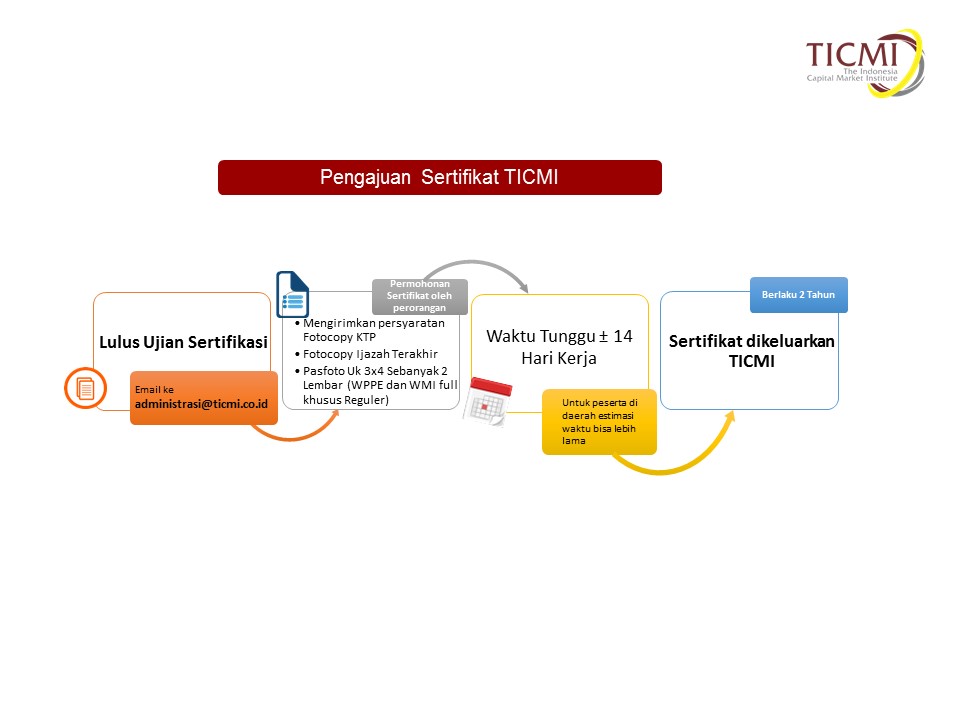 TICMI
The Indonesia
Capital Market Institute

Pengajuan Sertifikat TICMI

Lulus Ujian Sertifikasi

Email ke
administrasi@ticmi.co.id

Permohonan Sertifikat oleh perorangan

• Mengirimkan persyaratan Fotocopy KTP
• Fotocopy Ijazah Terakhir
• Pasfoto Uk 3x4 Sebanyak 2 Lembar (WPPE dan WMI full khusus Reguler)

Waktu Tunggu ± 14 Hari Kerja

Untuk peserta di daerah estimasi waktu bisa lebih lama

Berlaku 2 Tahun

Sertifikat dikeluarkan TICMI